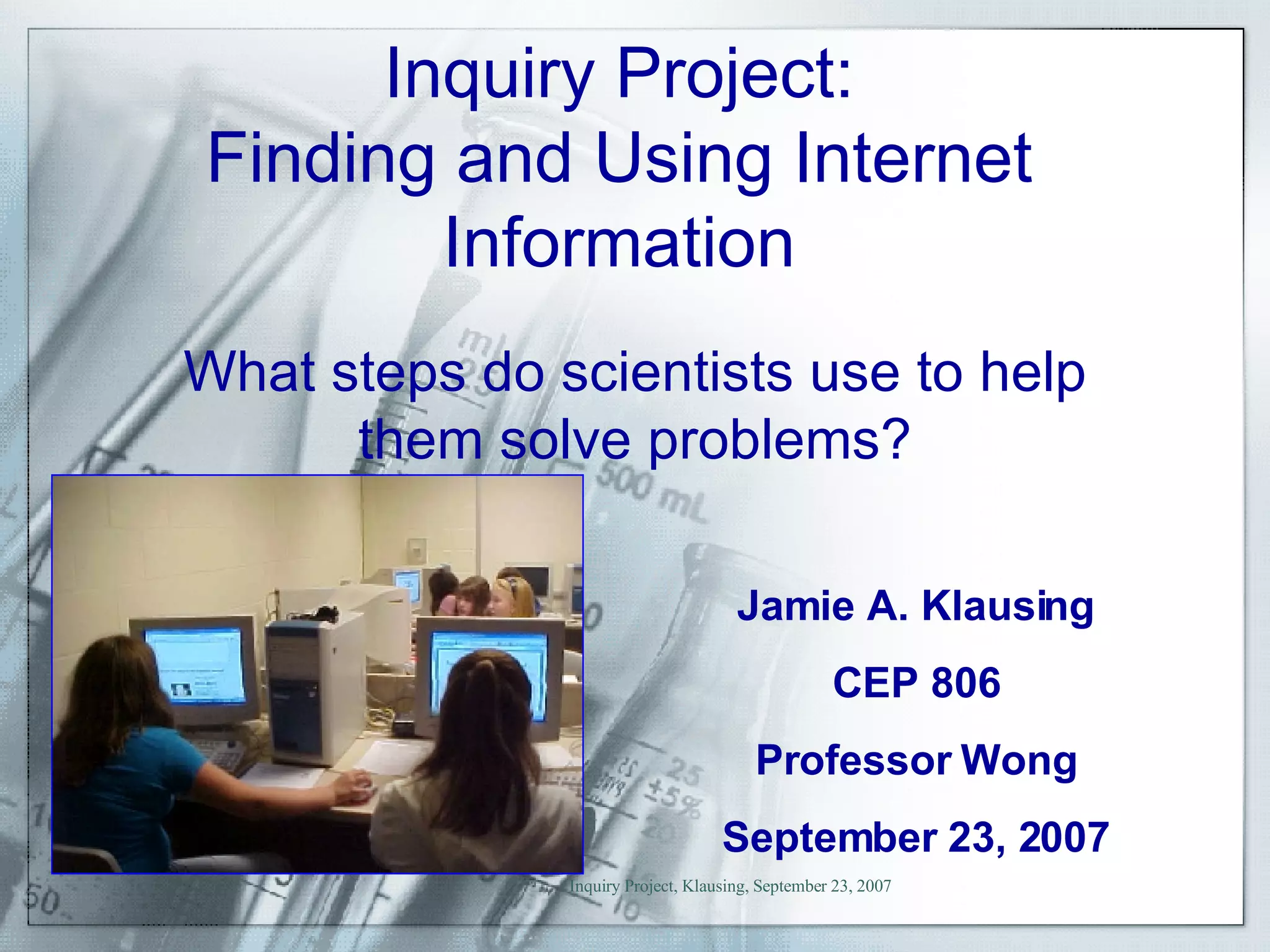 Inquiry Project:
Finding and Using Internet Information

What steps do scientists use to help them solve problems?

Jamie A. Klausing

CEP 806

Professor Wong

September 23, 2007

Inquiry Project, Klausing, September 23, 2007